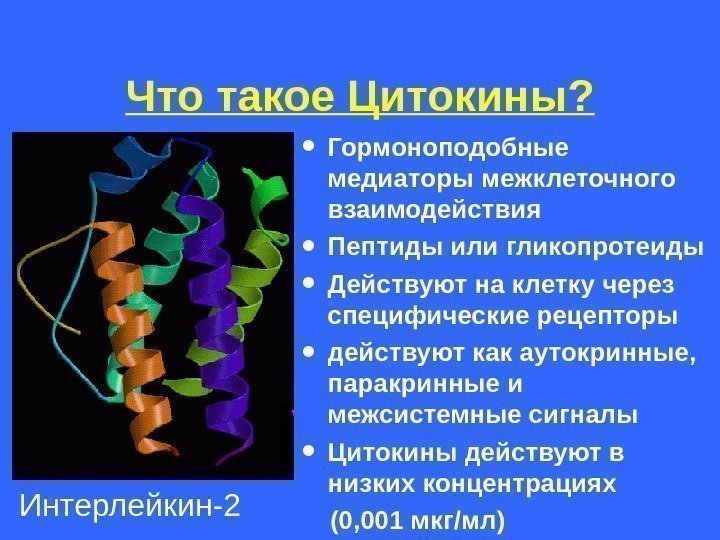 Что такое Цитокины?

Интерлейкин-2

• Гормоноподобные медиаторы межклеточного взаимодействия
• Пептиды или гликопротеиды
• Действуют на клетку через специфические рецепторы
• действуют как аутокринные, паракринные и межсистемные сигналы
• Цитокины действуют в низких концентрациях (0,001 мкг/мл)